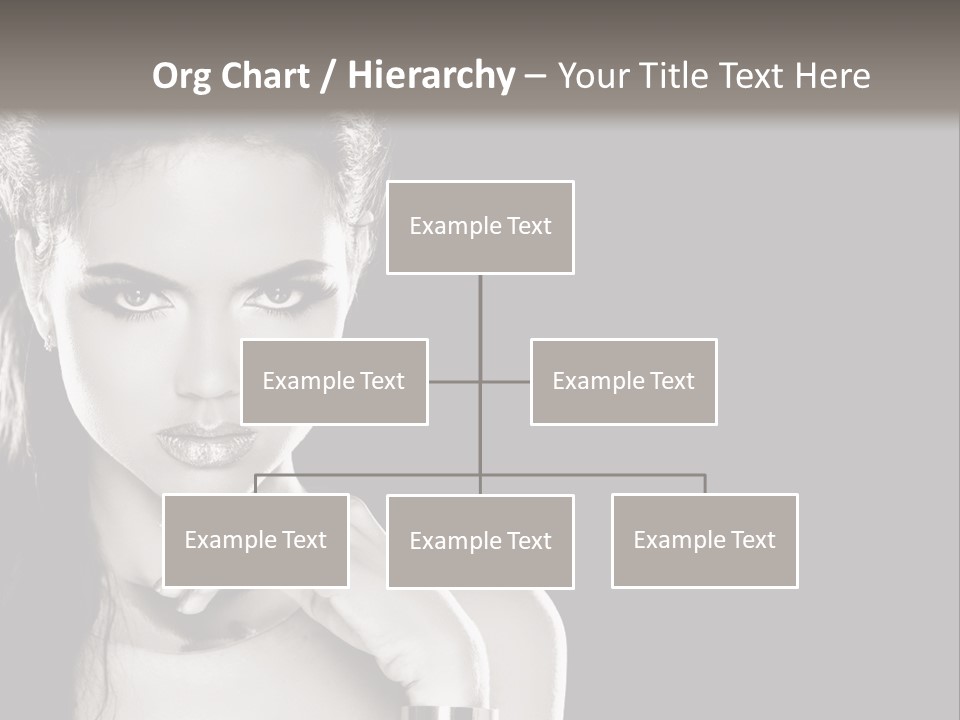 Org Chart / Hierarchy – Your Title Text Here

Example Text

Example Text

Example Text

Example Text

Example Text

Example Text